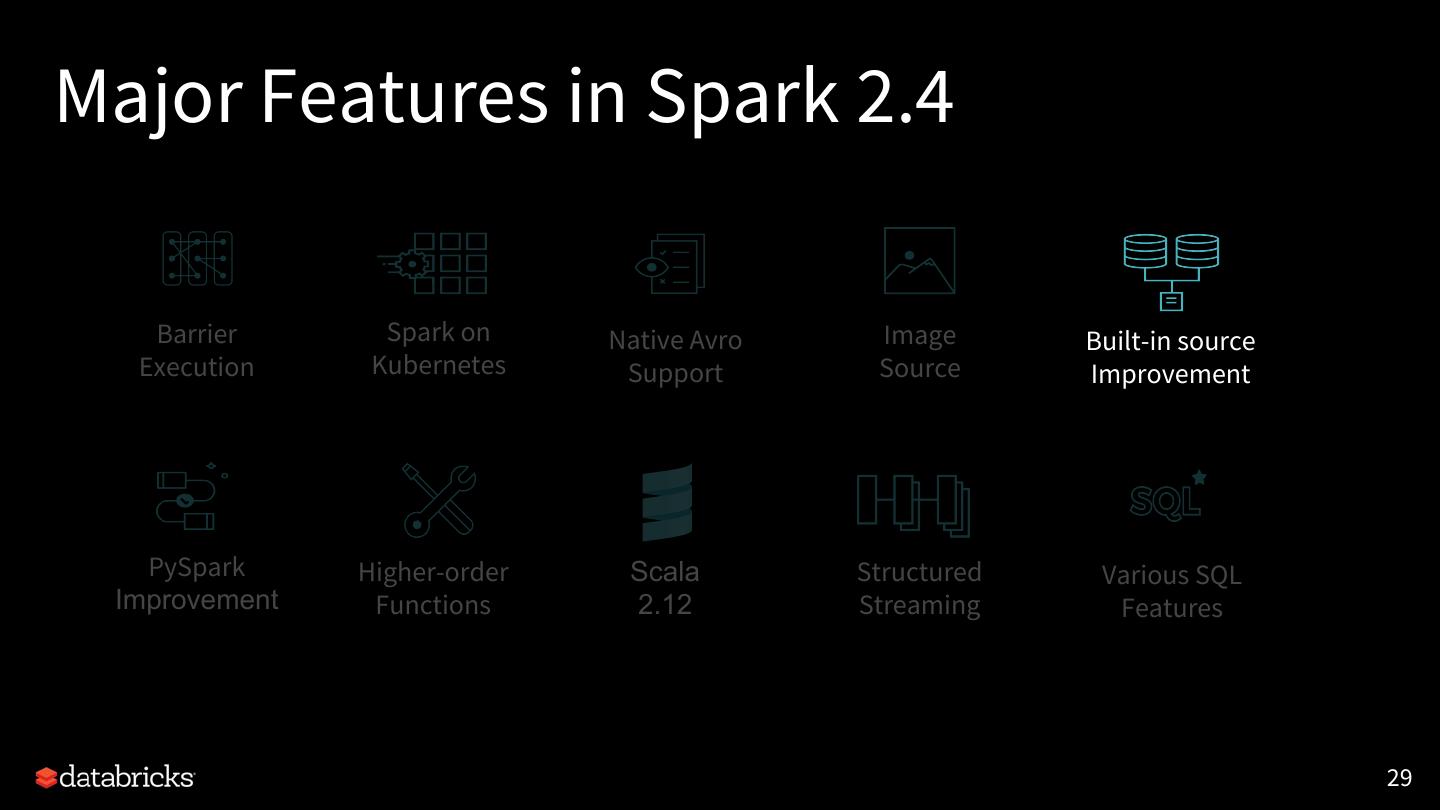 Major Features in Spark 2.4

Barrier Execution

Spark on Kubernetes

Native Avro Support

Image Source

Built-in source Improvement

PySpark Improvement

Higher-order Functions

Scala 2.12

Structured Streaming

SQL

Various SQL Features

databricks

29